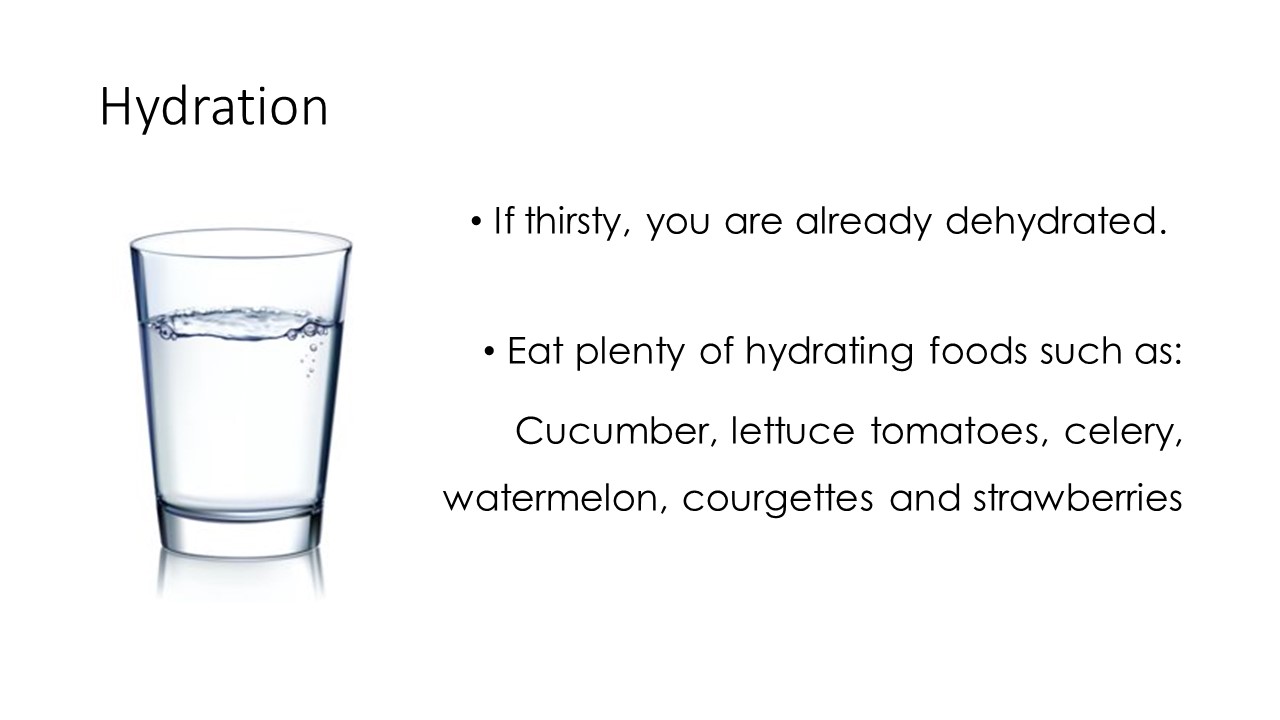 Hydration

• If thirsty, you are already dehydrated.

• Eat plenty of hydrating foods such as:

Cucumber, lettuce tomatoes, celery, watermelon, courgettes and strawberries